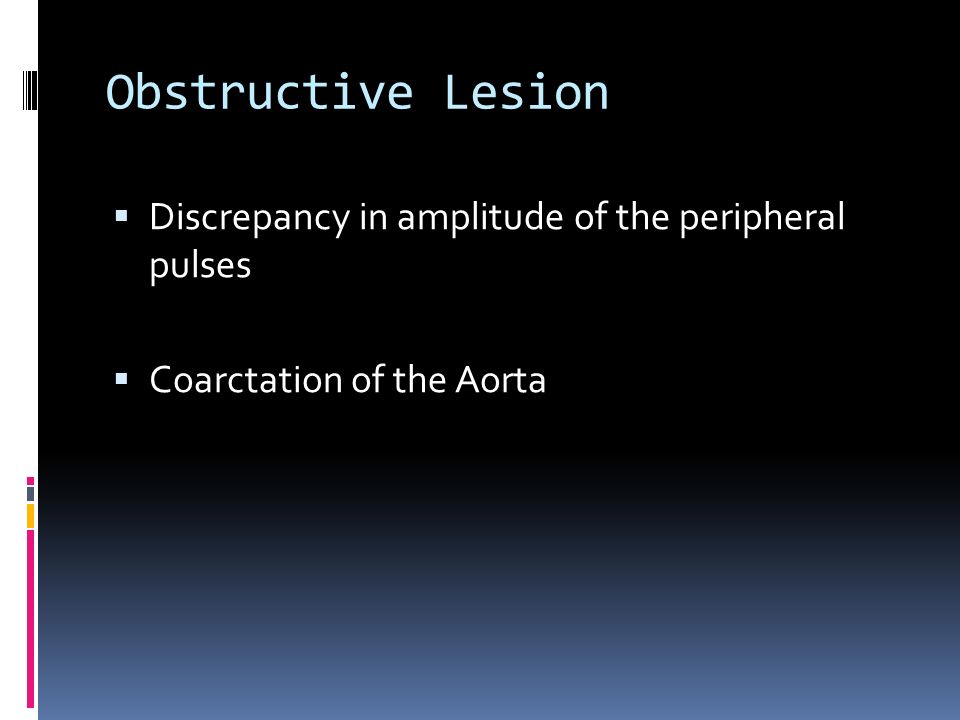 Obstructive Lesion

▪ Discrepancy in amplitude of the peripheral pulses

▪ Coarctation of the Aorta